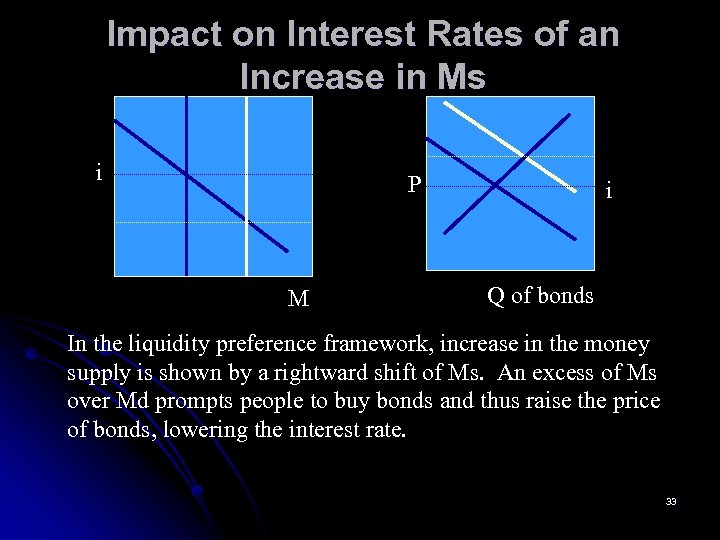 Impact on Interest Rates of an Increase in Ms

i

M

P

i

Q of bonds

In the liquidity preference framework, increase in the money supply is shown by a rightward shift of Ms. An excess of Ms over Md prompts people to buy bonds and thus raise the price of bonds, lowering the interest rate.

33